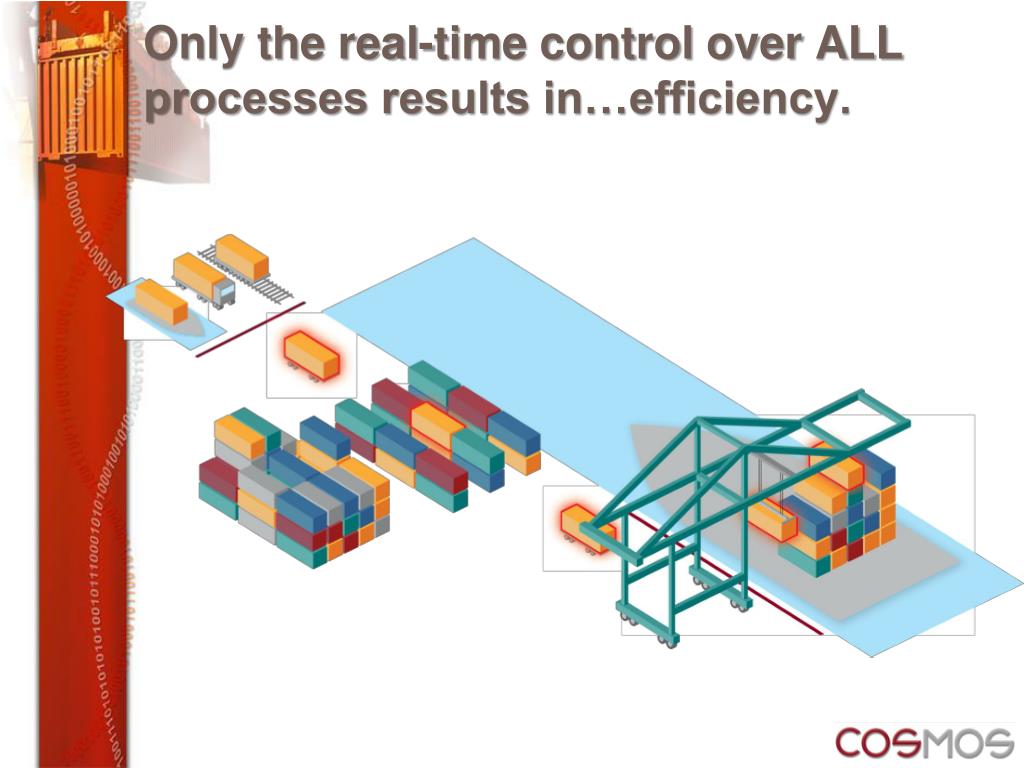 Only the real-time control over ALL processes results in…efficiency.

COSMOS